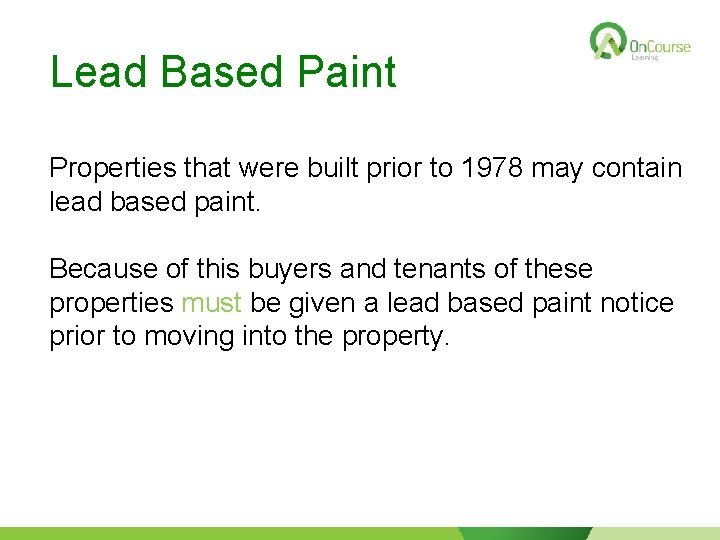 OnCourse
Learning

Lead Based Paint

Properties that were built prior to 1978 may contain lead based paint.

Because of this buyers and tenants of these properties must be given a lead based paint notice prior to moving into the property.